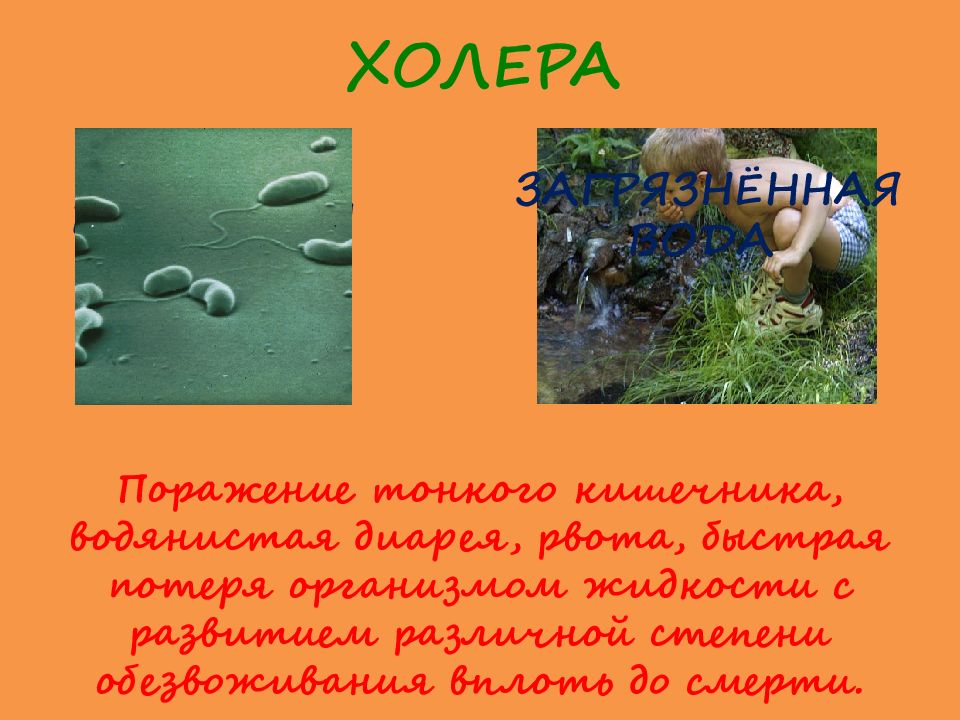 ХОЛЕРА

ЗАГРЯЗНЁННАЯ ВОДА

Поражение тонкого кишечника, водянистая диарея, рвота, быстрая потеря организмом жидкости с развитием различной степени обезвоживания вплоть до смерти.